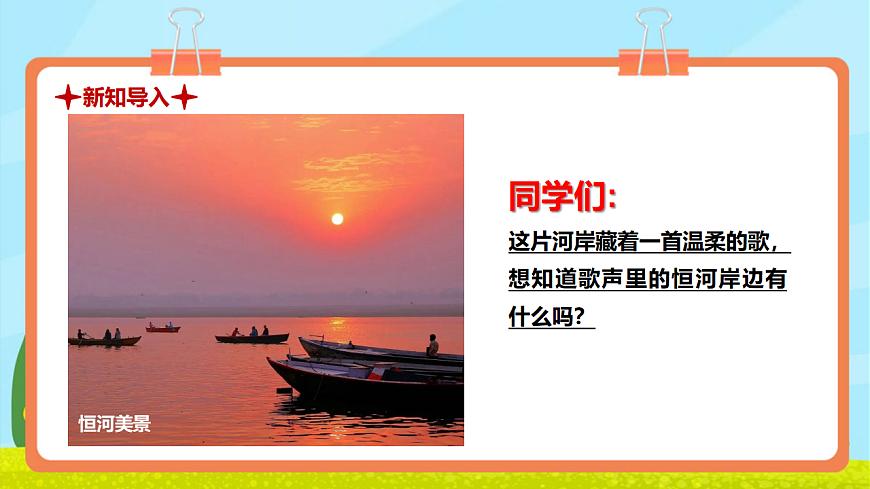 新知导入

恒河美景

同学们:

这片河岸藏着一首温柔的歌，想知道歌声里的恒河岸边有什么吗?